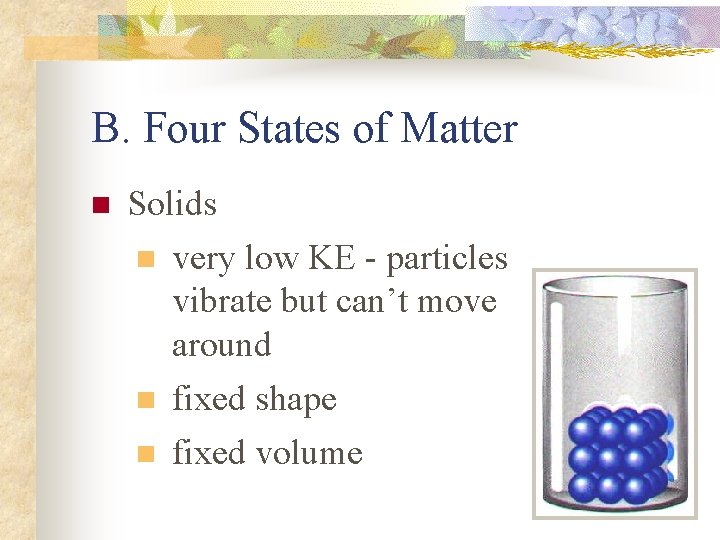 B. Four States of Matter

Solids

very low KE - particles vibrate but can’t move around

fixed shape

fixed volume